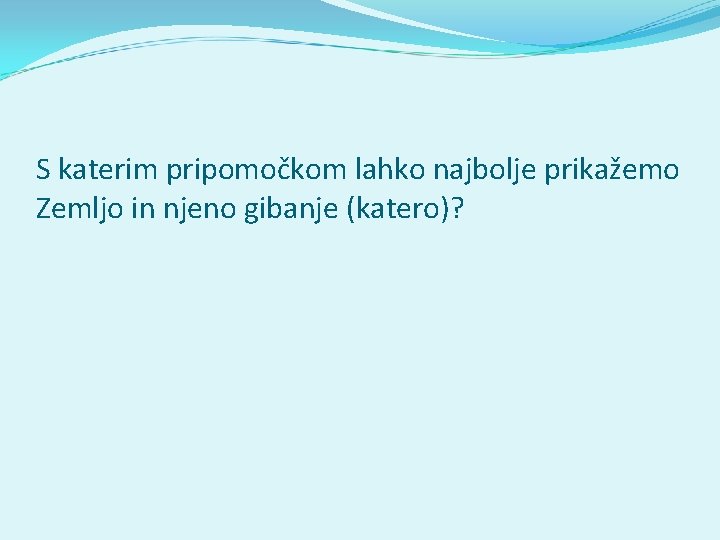 S katerim pripomočkom lahko najbolje prikažemo Zemljo in njeno gibanje (katero)?